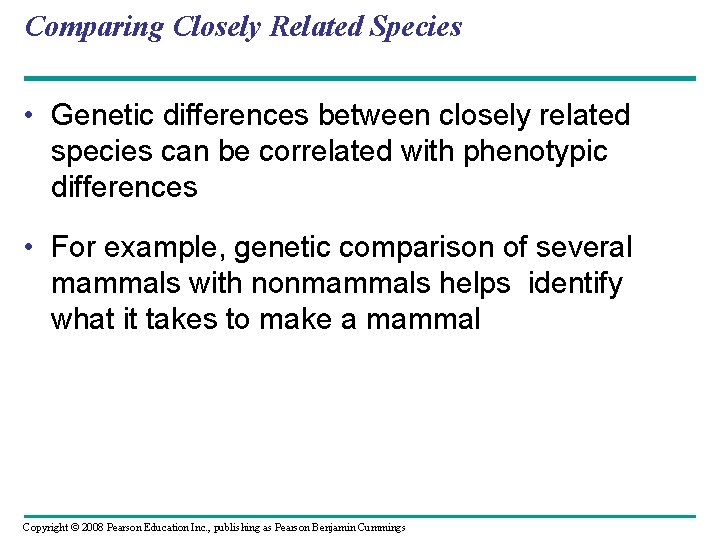 Comparing Closely Related Species

• Genetic differences between closely related species can be correlated with phenotypic differences

• For example, genetic comparison of several mammals with nonmammals helps identify what it takes to make a mammal

Copyright © 2008 Pearson Education Inc., publishing as Pearson Benjamin Cummings